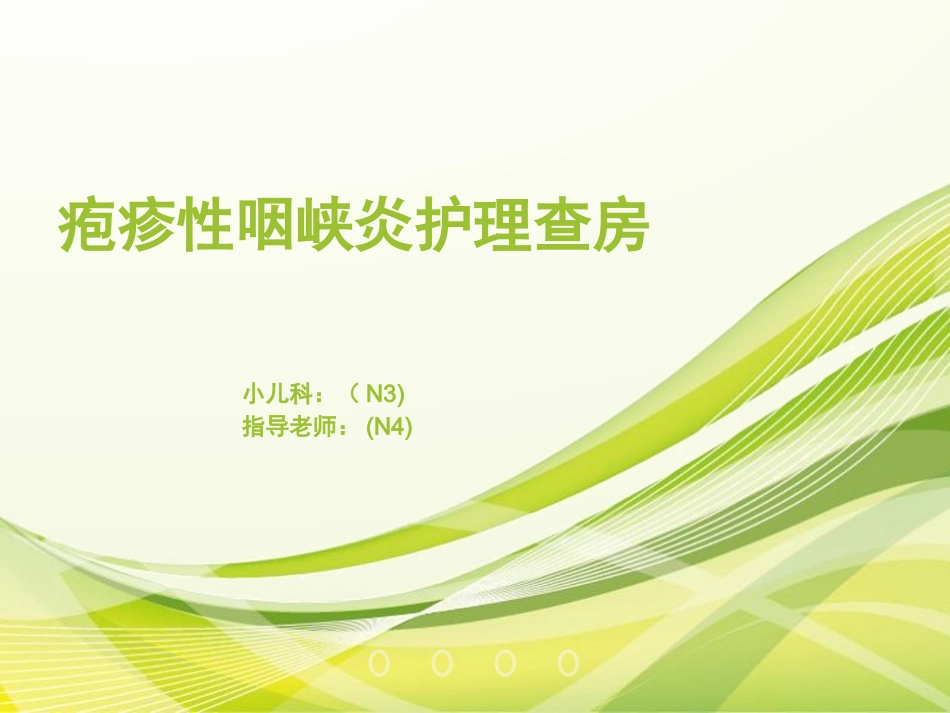 疱疹性咽峡炎护理查房

小儿科：（ N3)
指导老师： (N4)